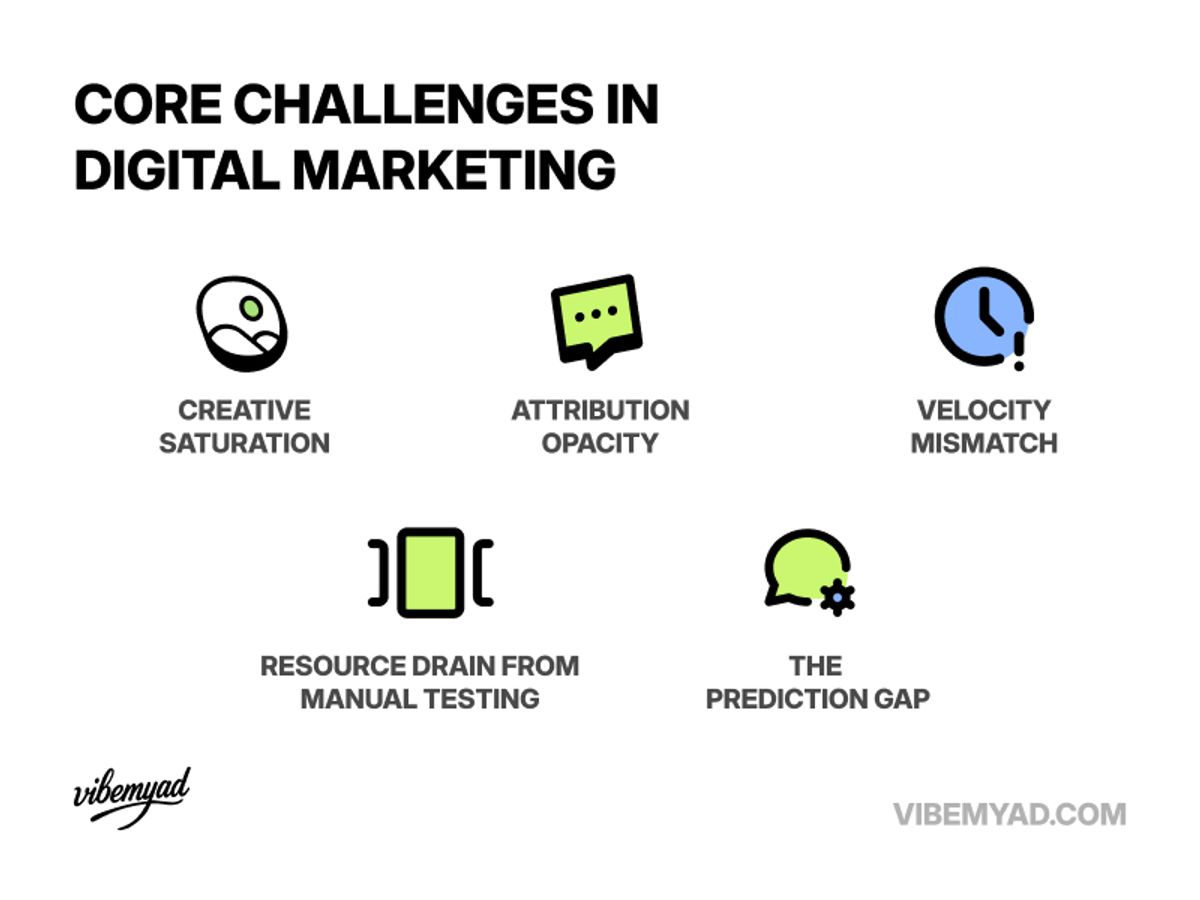 CORE CHALLENGES IN DIGITAL MARKETING

CREATIVE SATURATION

ATTRIBUTION OPACITY

VELOCITY MISMATCH

RESOURCE DRAIN FROM MANUAL TESTING

THE PREDICTION GAP

vibemyad

VIBEMYAD.COM